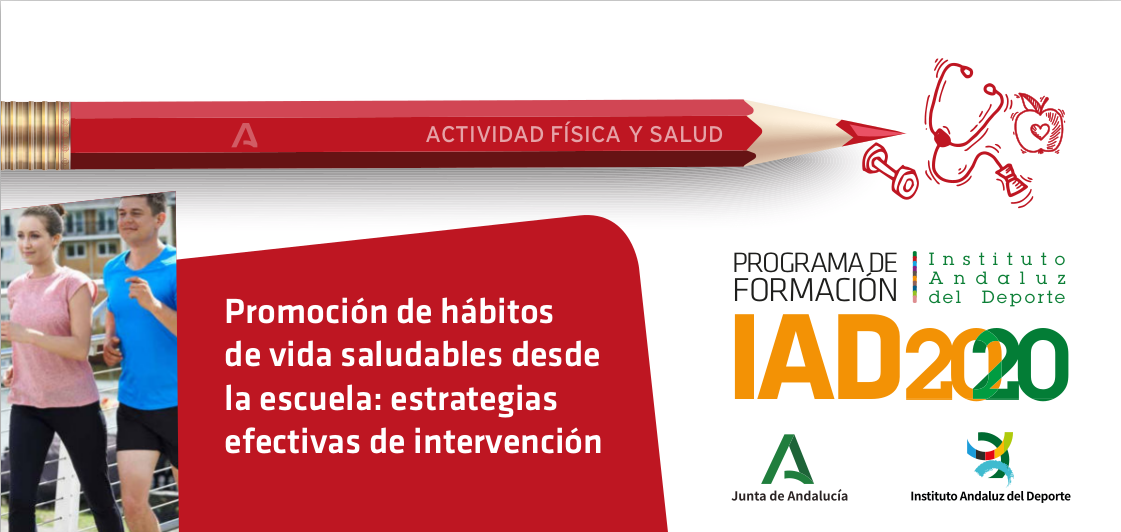 ACTIVIDAD FÍSICA Y SALUD

Promoción de hábitos de vida saludables desde la escuela: estrategias efectivas de intervención

PROGRAMA DE FORMACIÓN

Instituto Andaluz del Deporte

IAD2020

Junta de Andalucía

Instituto Andaluz del Deporte